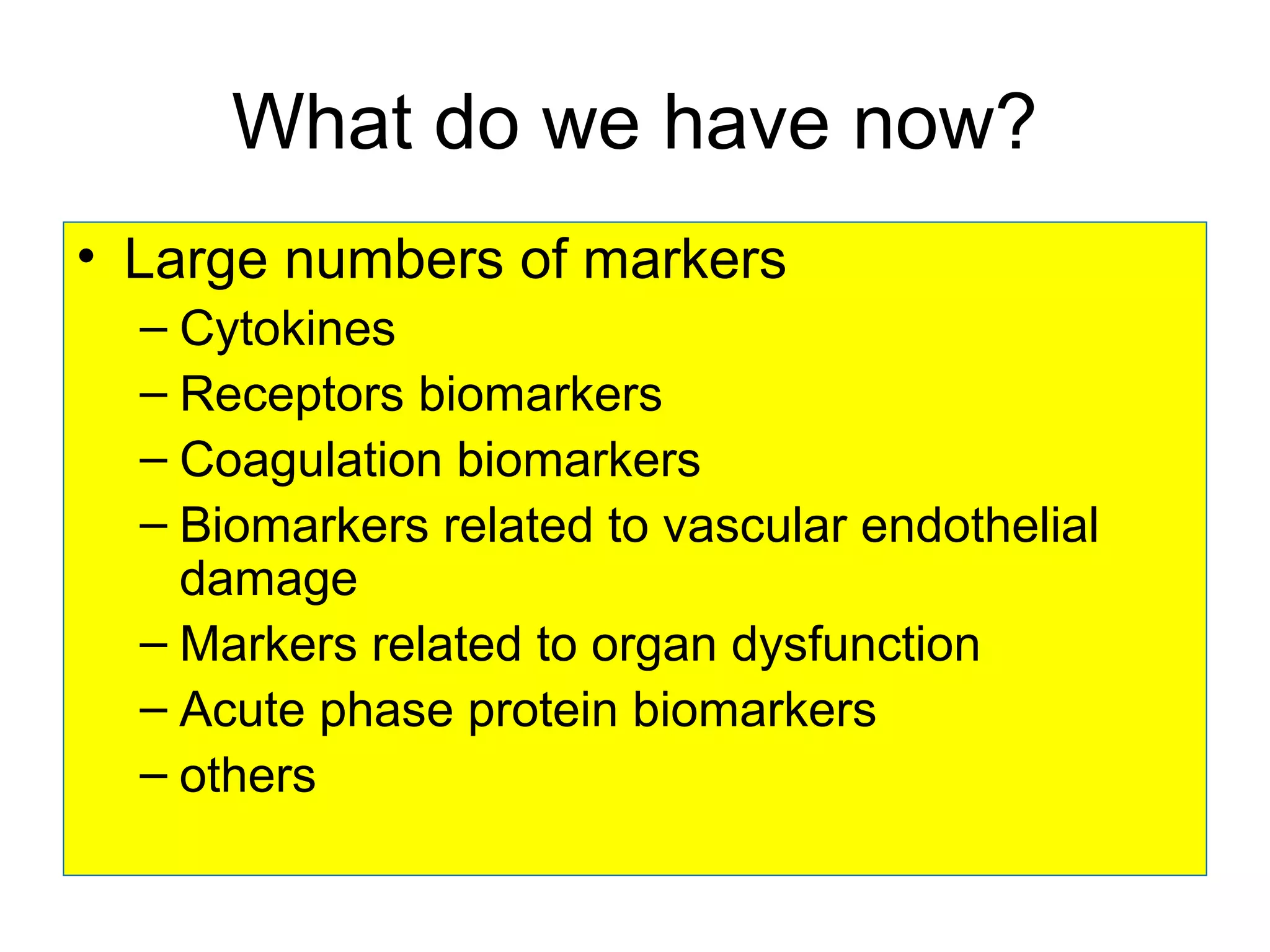 What do we have now?

• Large numbers of markers
– Cytokines
– Receptors biomarkers
– Coagulation biomarkers
– Biomarkers related to vascular endothelial damage
– Markers related to organ dysfunction
– Acute phase protein biomarkers
– others